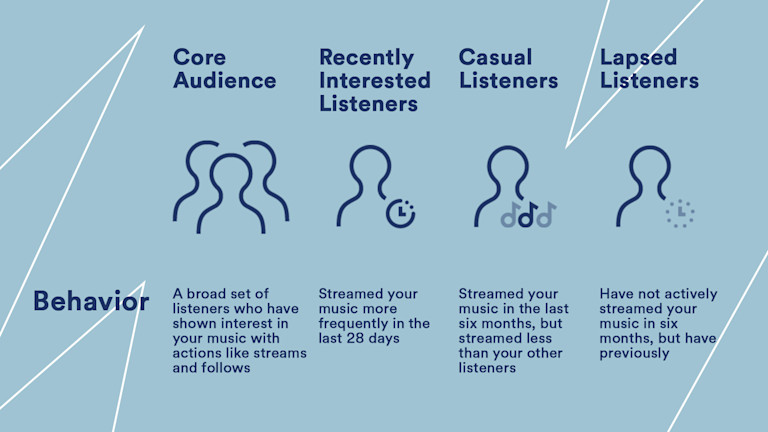 |  | Core Audience | Recently Interested Listeners | Casual Listeners | Lapsed Listeners |
|---|---|---|---|---|
| Behavior | A broad set of listeners who have shown interest in your music with actions like streams and follows | Streamed your music more frequently in the last 28 days | Streamed your music in the last six months, but streamed less than your other listeners | Have not actively streamed your music in six months, but have previously |